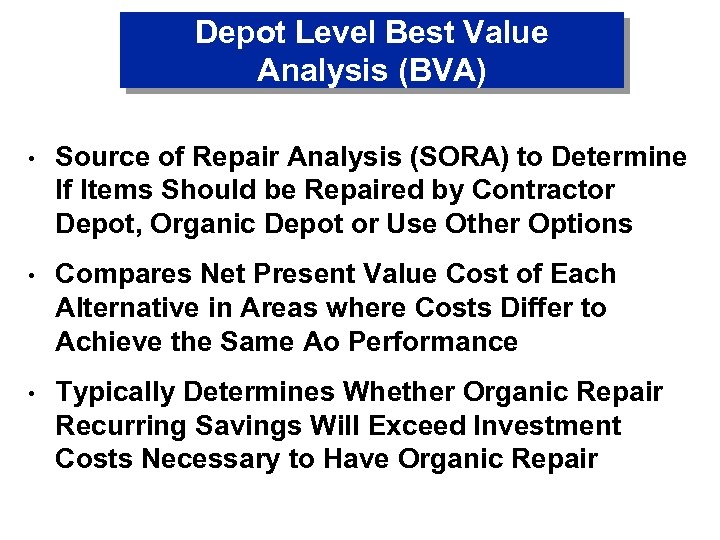 Depot Level Best Value Analysis (BVA)

• Source of Repair Analysis (SORA) to Determine If Items Should be Repaired by Contractor Depot, Organic Depot or Use Other Options

• Compares Net Present Value Cost of Each Alternative in Areas where Costs Differ to Achieve the Same Ao Performance

• Typically Determines Whether Organic Repair Recurring Savings Will Exceed Investment Costs Necessary to Have Organic Repair